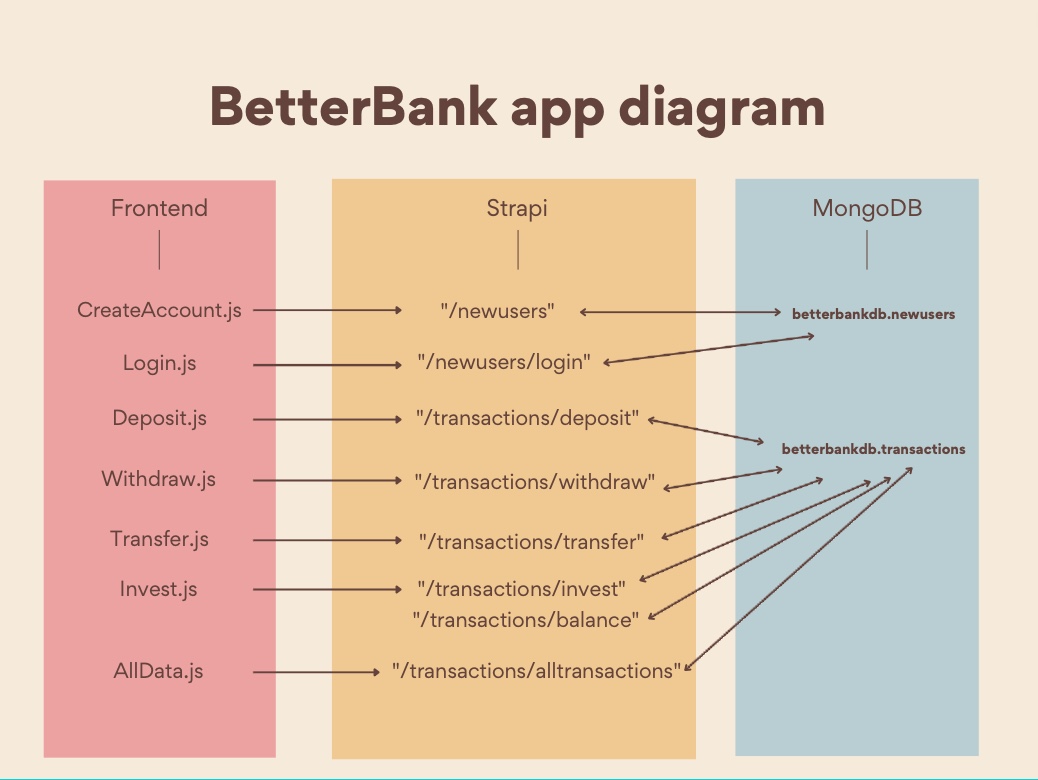 BetterBank app diagram

Frontend

CreateAccount.js

Login.js

Deposit.js

Withdraw.js

Transfer.js

Invest.js

AllData.js

Strapi

"/newusers"

"/newusers/login"

"/transactions/deposit"

"/transactions/withdraw"

"/transactions/transfer"

"/transactions/invest"

"/transactions/balance"

"/transactions/alltransactions"

MongoDB

betterbankdb.newusers

betterbankdb.transactions